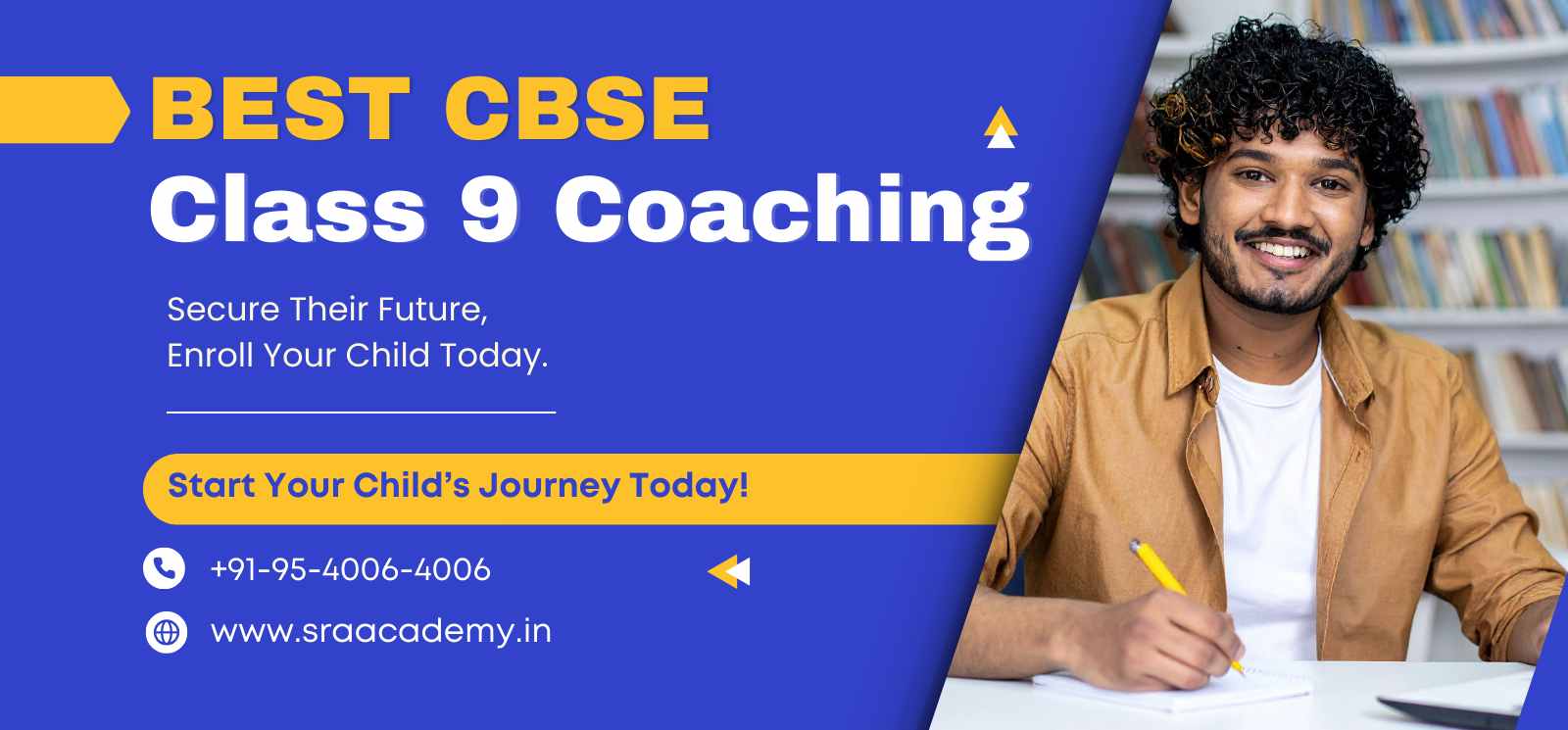 BEST CBSE
Class 9 Coaching

Secure Their Future,
Enroll Your Child Today.

Start Your Child's Journey Today!

+91-95-4006-4006

www.sraacademy.in